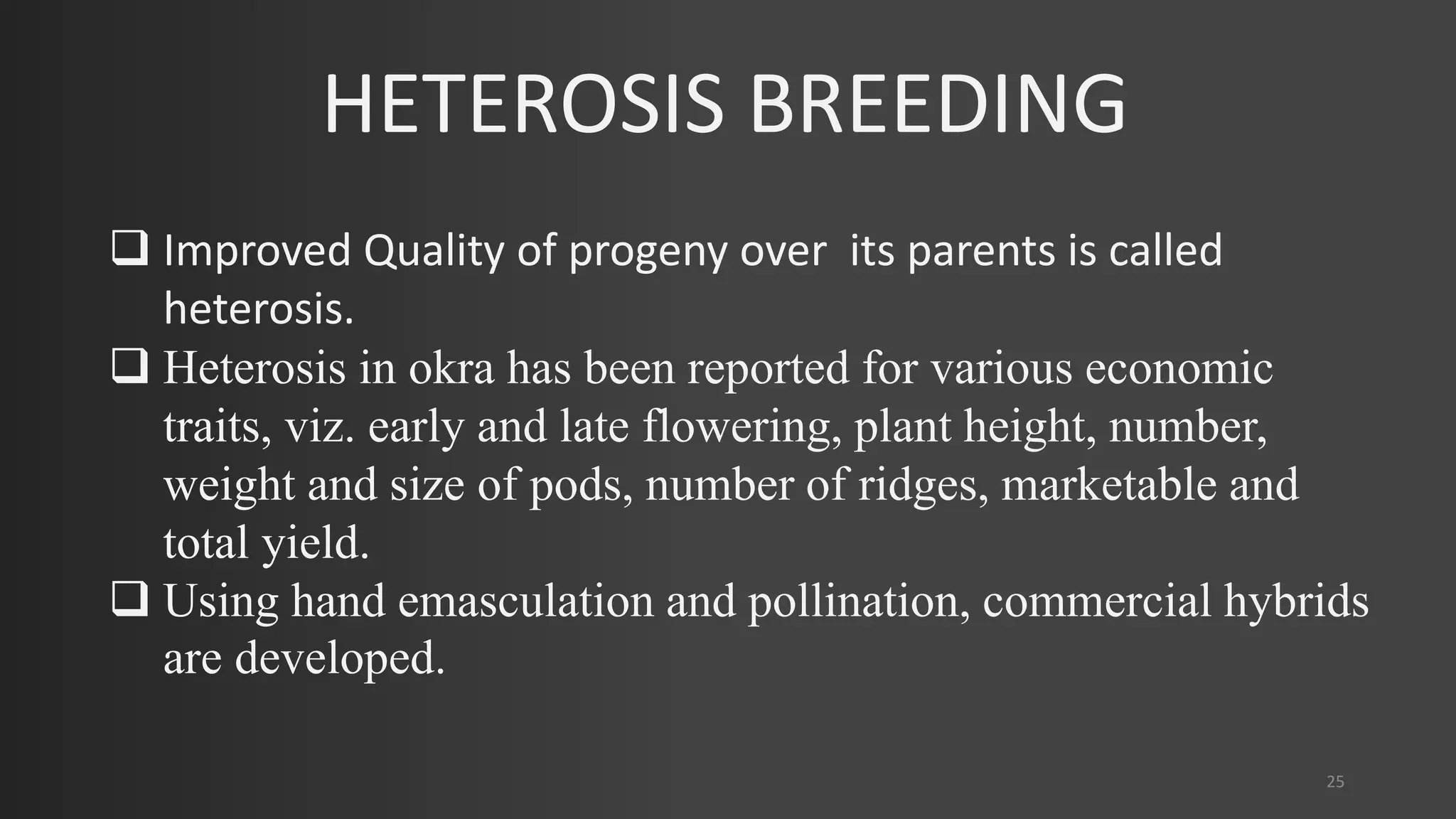 HETEROSIS BREEDING

❑ Improved Quality of progeny over its parents is called heterosis.

❑ Heterosis in okra has been reported for various economic traits, viz. early and late flowering, plant height, number, weight and size of pods, number of ridges, marketable and total yield.

❑ Using hand emasculation and pollination, commercial hybrids are developed.

25